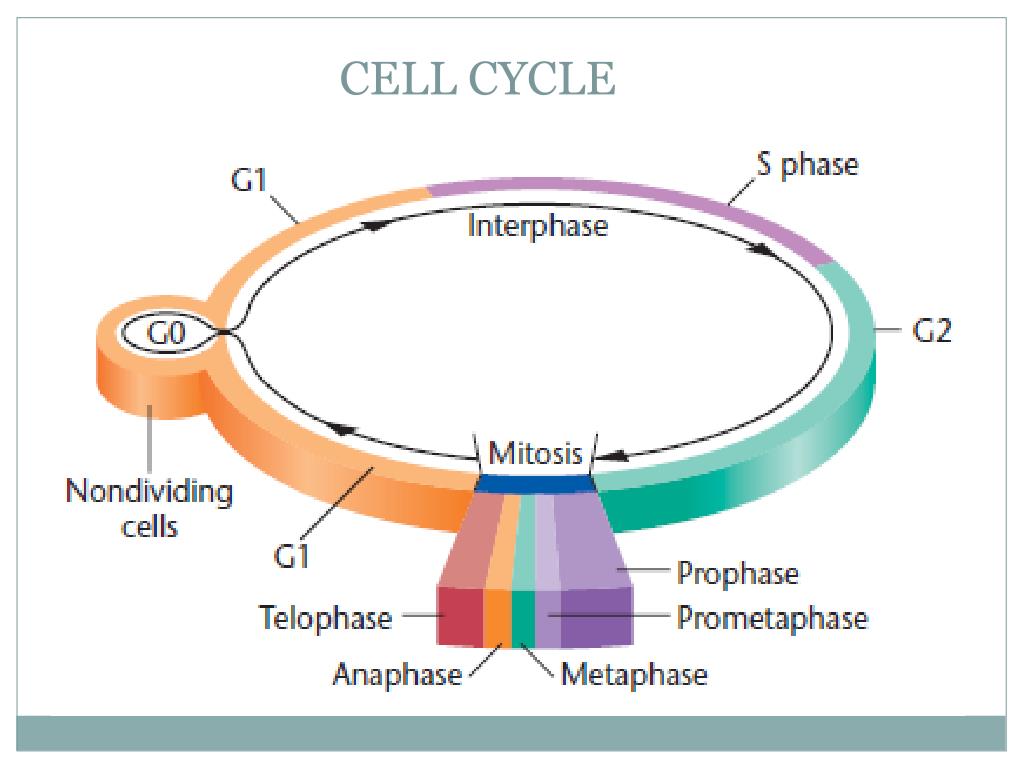 CELL CYCLE

G1

S phase

Interphase

G0

G2

Mitosis

Nondividing cells

G1

Prophase

Telophase

Prometaphase

Anaphase

Metaphase